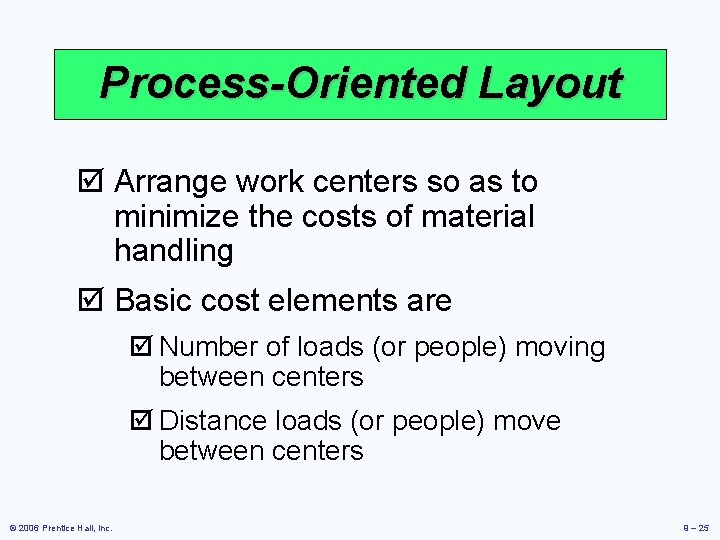 Process-Oriented Layout

☑ Arrange work centers so as to minimize the costs of material handling

☑ Basic cost elements are

☑ Number of loads (or people) moving between centers

☑ Distance loads (or people) move between centers

© 2006 Prentice Hall, Inc.

9 – 25